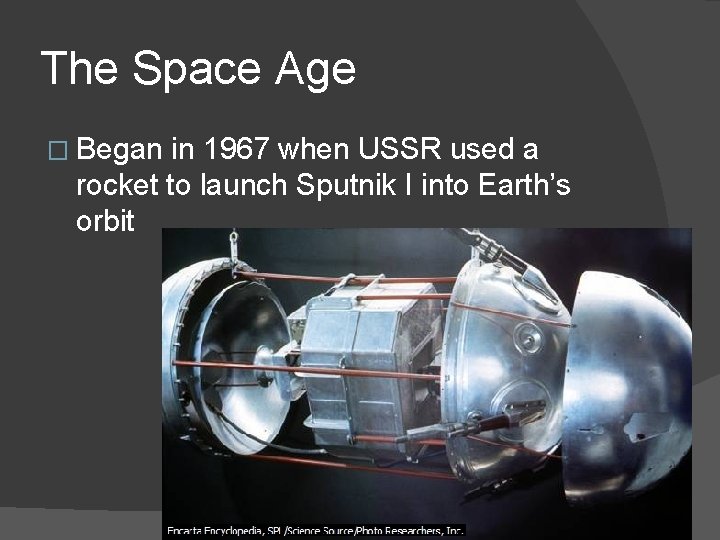 The Space Age

□ Began in 1967 when USSR used a rocket to launch Sputnik I into Earth's orbit

Encarta Encyclopedia, SPL/Science Source/Photo Researchers, Inc.